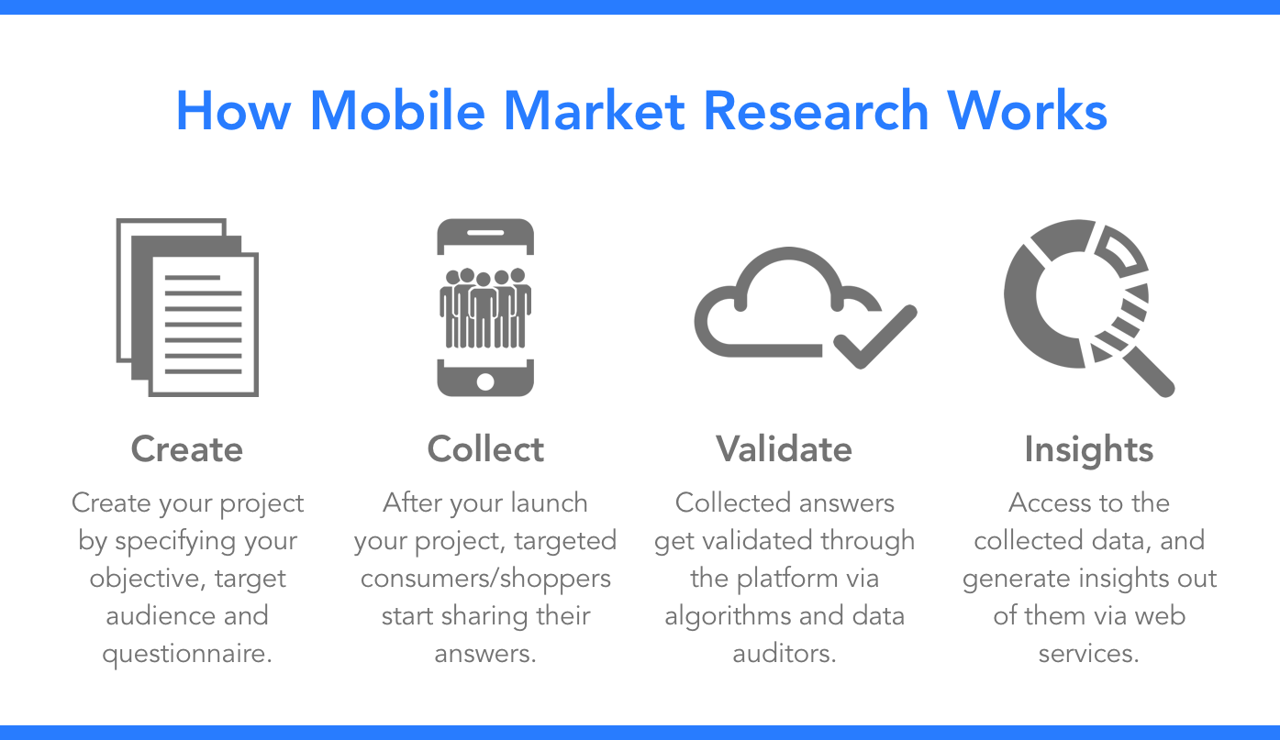 How Mobile Market Research Works

Create

Create your project by specifying your objective, target audience and questionnaire.

Collect

After your launch your project, targeted consumers/shoppers start sharing their answers.

Validate

Collected answers get validated through the platform via algorithms and data auditors.

Insights

Access to the collected data, and generate insights out of them via web services.